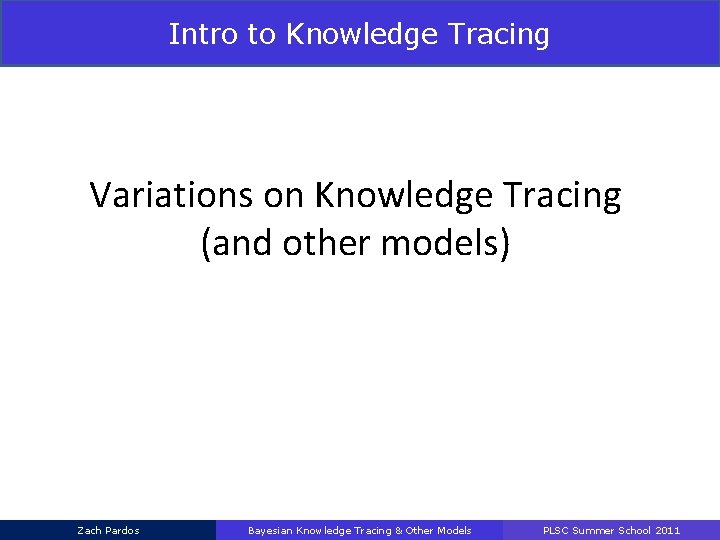 Intro to Knowledge Tracing

Variations on Knowledge Tracing (and other models)

Zach Pardos

Bayesian Knowledge Tracing & Other Models

PLSC Summer School 2011